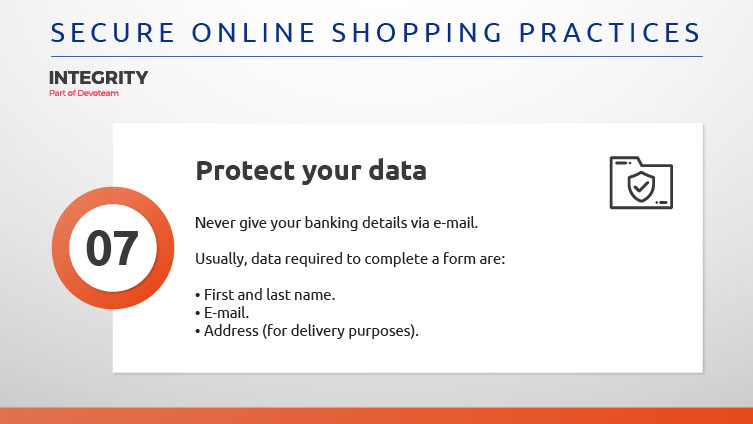 SECURE ONLINE SHOPPING PRACTICES

INTEGRITY
Part of Devoteam

07

Protect your data

Never give your banking details via e-mail.

Usually, data required to complete a form are:

• First and last name.
• E-mail.
• Address (for delivery purposes).